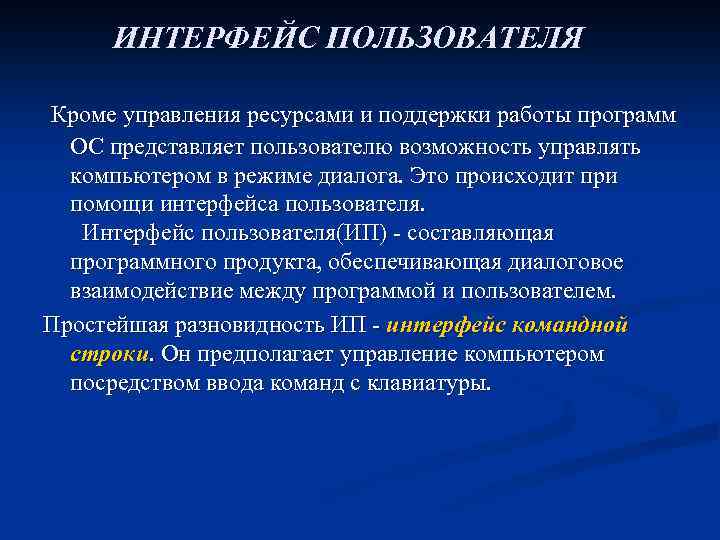 ИНТЕРФЕЙС ПОЛЬЗОВАТЕЛЯ

Кроме управления ресурсами и поддержки работы программ ОС представляет пользователю возможность управлять компьютером в режиме диалога. Это происходит при помощи интерфейса пользователя.

Интерфейс пользователя(ИП) - составляющая программного продукта, обеспечивающая диалоговое взаимодействие между программой и пользователем.

Простейшая разновидность ИП - интерфейс командной строки. Он предполагает управление компьютером посредством ввода команд с клавиатуры.